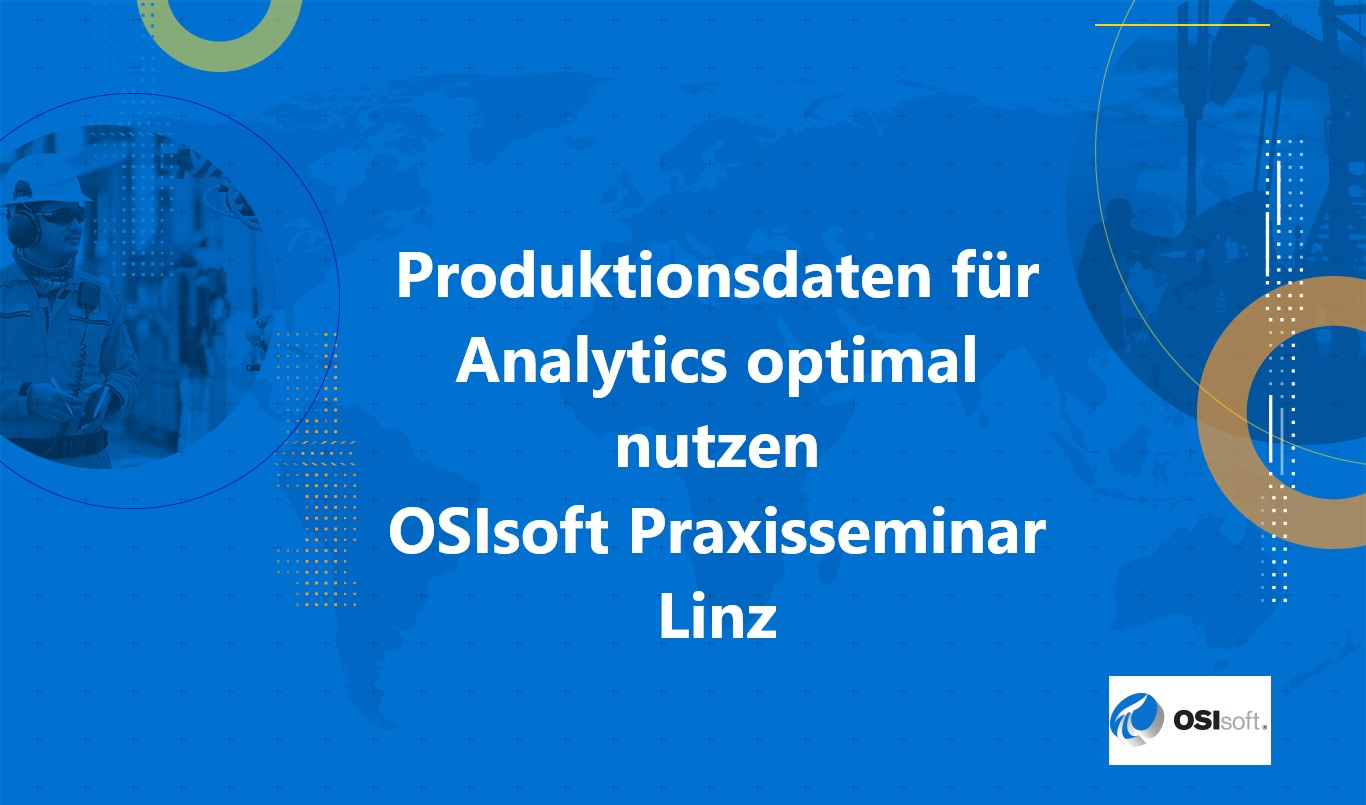 Produktionsdaten für Analytics optimal nutzen
OSIsoft Praxisseminar
Linz

OSIsoft.